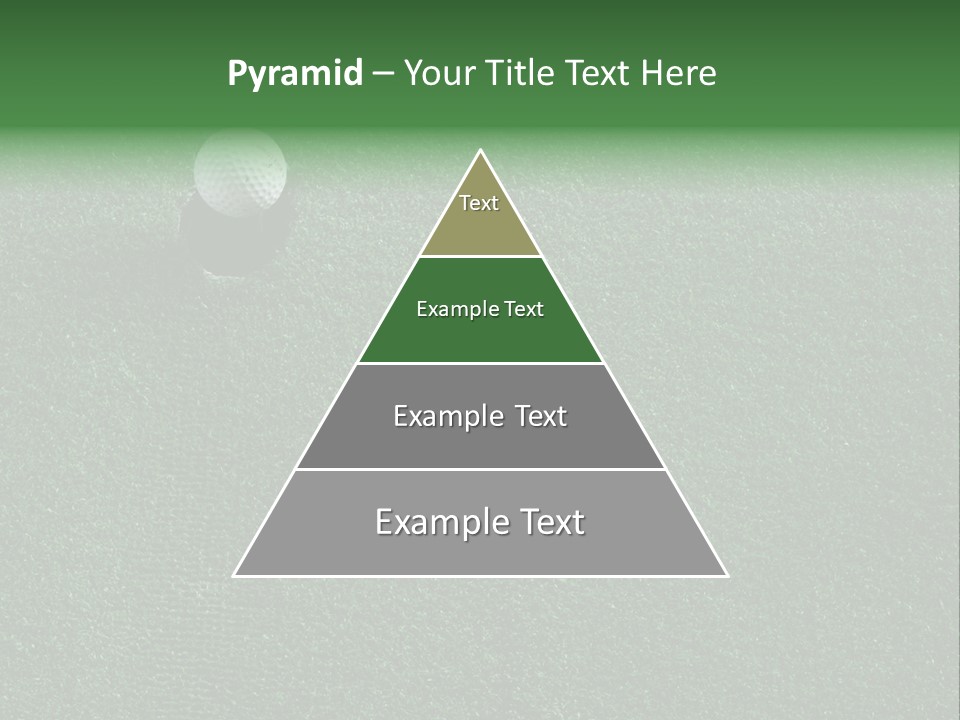 Pyramid – Your Title Text Here

Text

Example Text

Example Text

Example Text